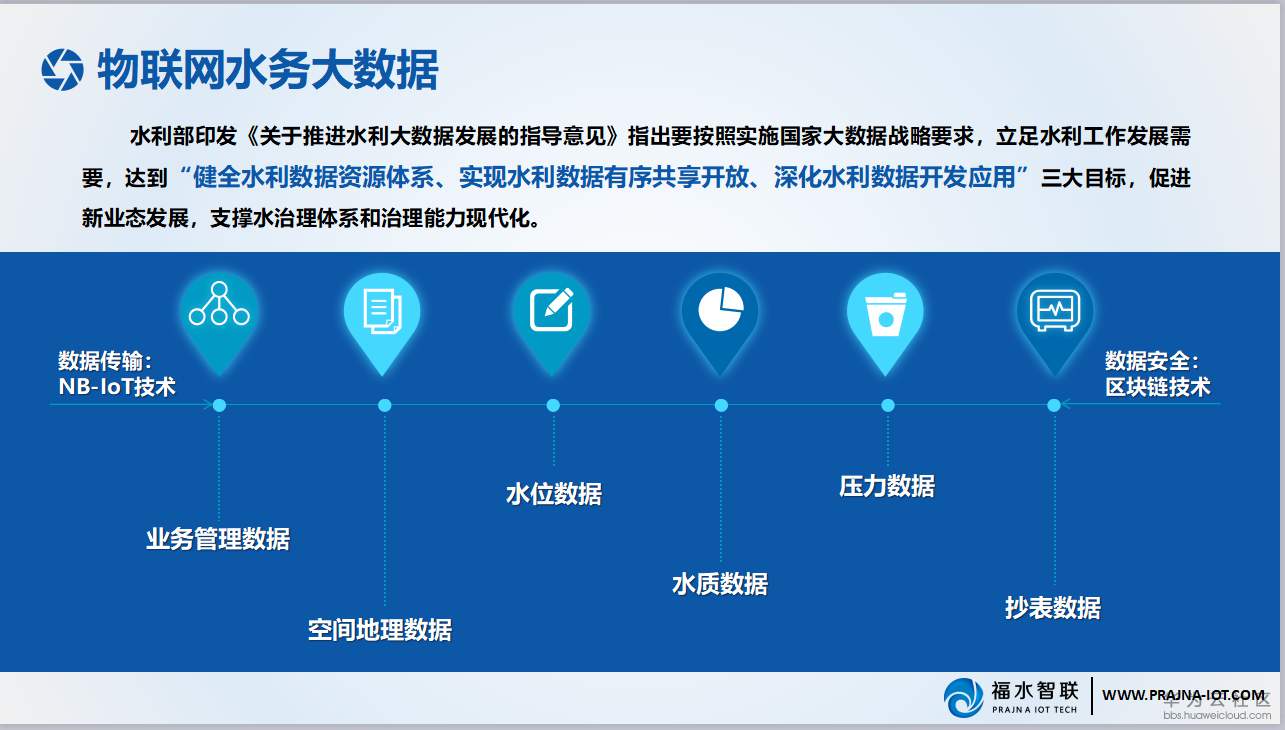 物联网水务大数据

水利部印发《关于推进水利大数据发展的指导意见》指出要按照实施国家大数据战略要求，立足水利工作发展需要，达到“健全水利数据资源体系、实现水利数据有序共享开放、深化水利数据开发应用”三大目标，促进新业态发展，支撑水治理体系和治理能力现代化。

数据传输：
NB-IoT技术

数据安全：
区块链技术

业务管理数据

空间地理数据

水位数据

水质数据

压力数据

抄表数据

福水智联
PRAJNA IOT TECH

WWW.PRAJNA-IOT.COM

华为云社区
bbs.huaweicloud.com